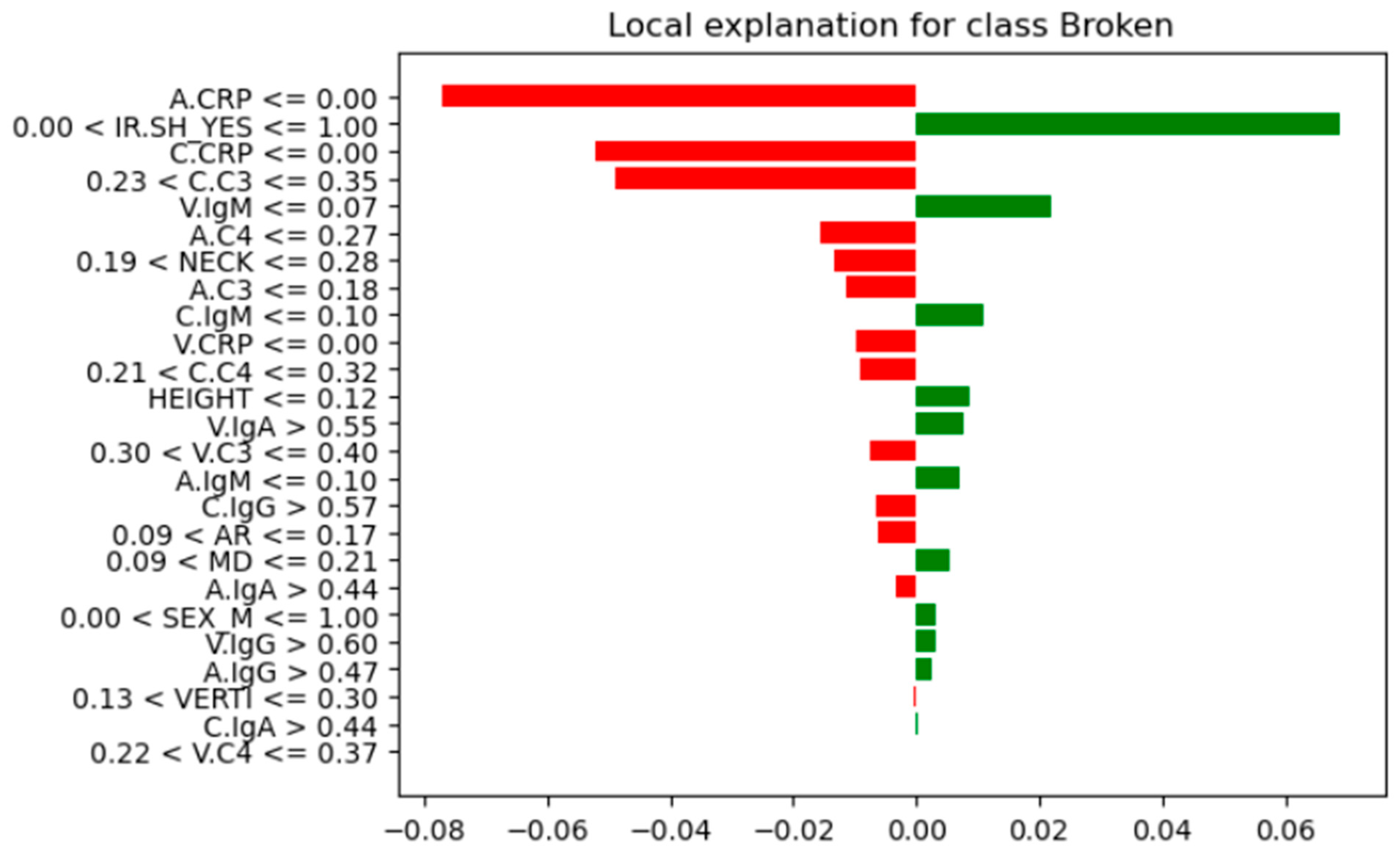 Local explanation for class Broken

A.CRP <= 0.00
0.00 < IR.SH_YES <= 1.00
C.CRP <= 0.00
0.23 < C.C3 <= 0.35
V.IgM <= 0.07
A.C4 <= 0.27
0.19 < NECK <= 0.28
A.C3 <= 0.18
C.IgM <= 0.10
V.CRP <= 0.00
0.21 < C.C4 <= 0.32
HEIGHT <= 0.12
V.IgA > 0.55
0.30 < V.C3 <= 0.40
A.IgM <= 0.10
C.IgG > 0.57
0.09 < AR <= 0.17
0.09 < MD <= 0.21
A.IgA > 0.44
0.00 < SEX_M <= 1.00
V.IgG > 0.60
A.IgG > 0.47
0.13 < VERTI <= 0.30
C.IgA > 0.44
0.22 < V.C4 <= 0.37

−0.08 −0.06 −0.04 −0.02 0.00 0.02 0.04 0.06